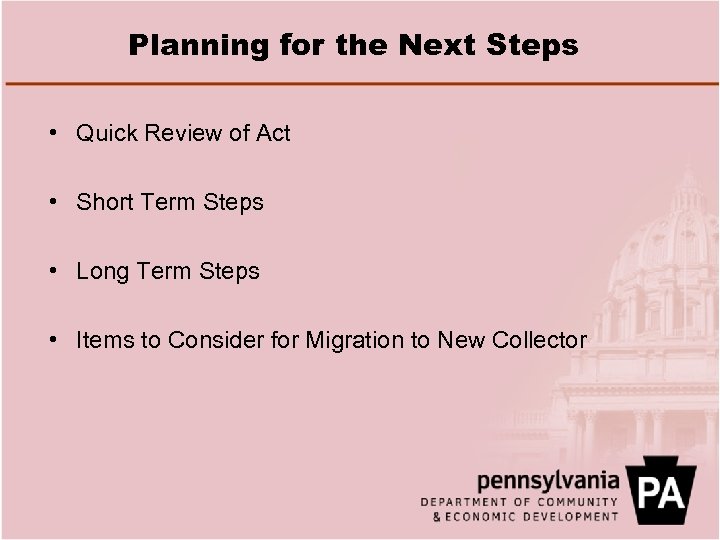 Planning for the Next Steps

• Quick Review of Act

• Short Term Steps

• Long Term Steps

• Items to Consider for Migration to New Collector

pennsylvania
DEPARTMENT OF COMMUNITY
& ECONOMIC DEVELOPMENT

PA